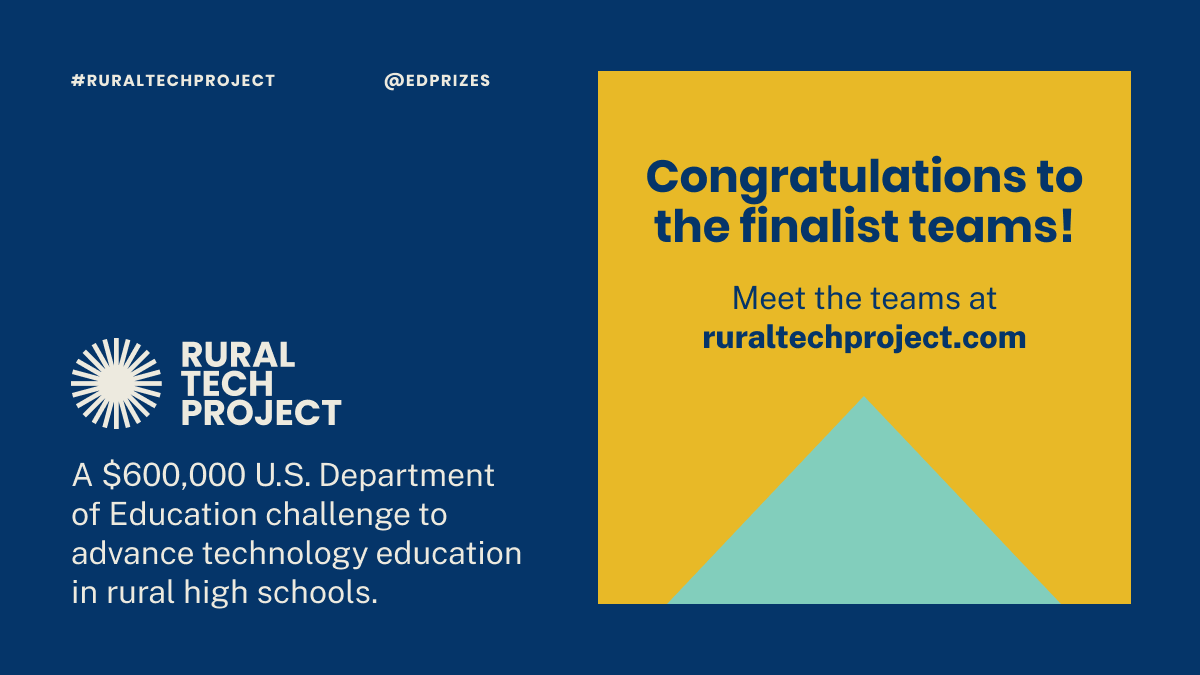 #RURALTECHPROJECT

@EDPRIZES

RURAL TECH PROJECT

A \$600,000 U.S. Department of Education challenge to advance technology education in rural high schools.

Congratulations to the finalist teams!

Meet the teams at ruraltechproject.com